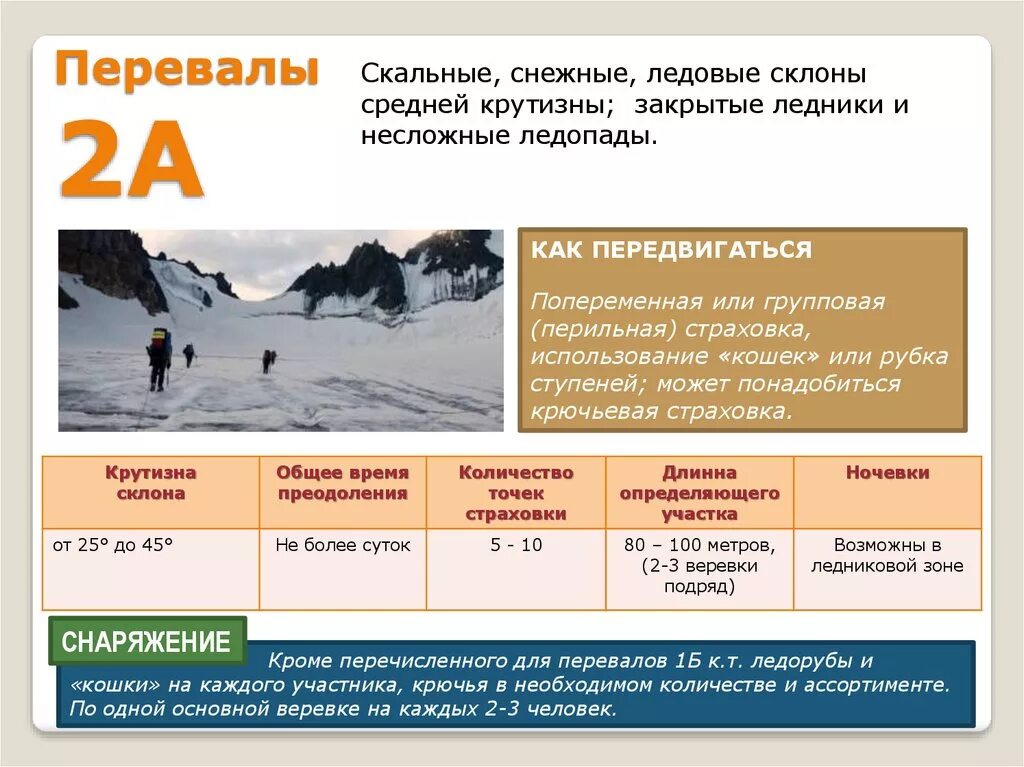 Перевалы
2А

Скальные, снежные, ледовые склоны средней крутизны; закрытые ледники и несложные ледопады.

КАК ПЕРЕДВИГАТЬСЯ

Попеременная или групповая (перильная) страховка, использование «кошек» или рубка ступеней; может понадобиться крючьевая страховка.

| Крутизна склона | Общее время преодоления | Количество точек страховки | Длинна определяющего участка | Ночевки |
|---|---|---|---|---|
| от 25° до 45° | Не более суток | 5 - 10 | 80 – 100 метров, (2-3 веревки подряд) | Возможны в ледниковой зоне |

СНАРЯЖЕНИЕ

Кроме перечисленного для перевалов 1Б к.т. ледорубы и «кошки» на каждого участника, крючья в необходимом количестве и ассортименте. По одной основной веревке на каждых 2-3 человек.